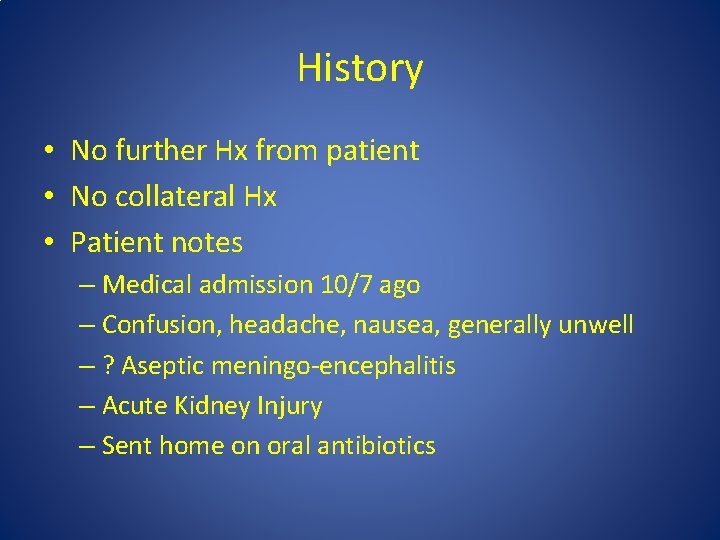 History

• No further Hx from patient
• No collateral Hx
• Patient notes
– Medical admission 10/7 ago
– Confusion, headache, nausea, generally unwell
– ? Aseptic meningo-encephalitis
– Acute Kidney Injury
– Sent home on oral antibiotics